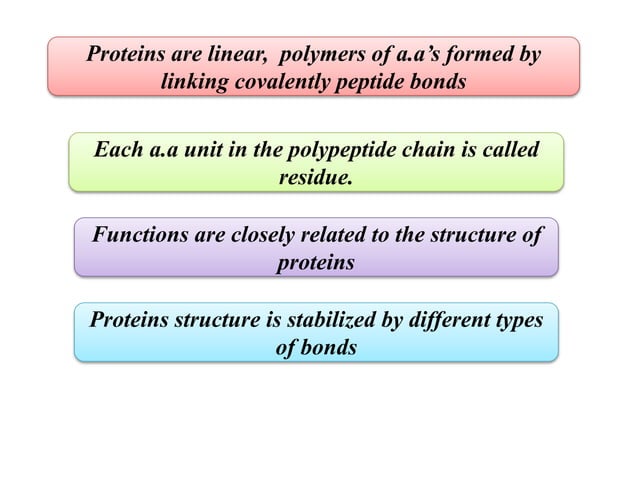 Proteins are linear, polymers of a.a's formed by linking covalently peptide bonds

Each a.a unit in the polypeptide chain is called residue.

Functions are closely related to the structure of proteins

Proteins structure is stabilized by different types of bonds